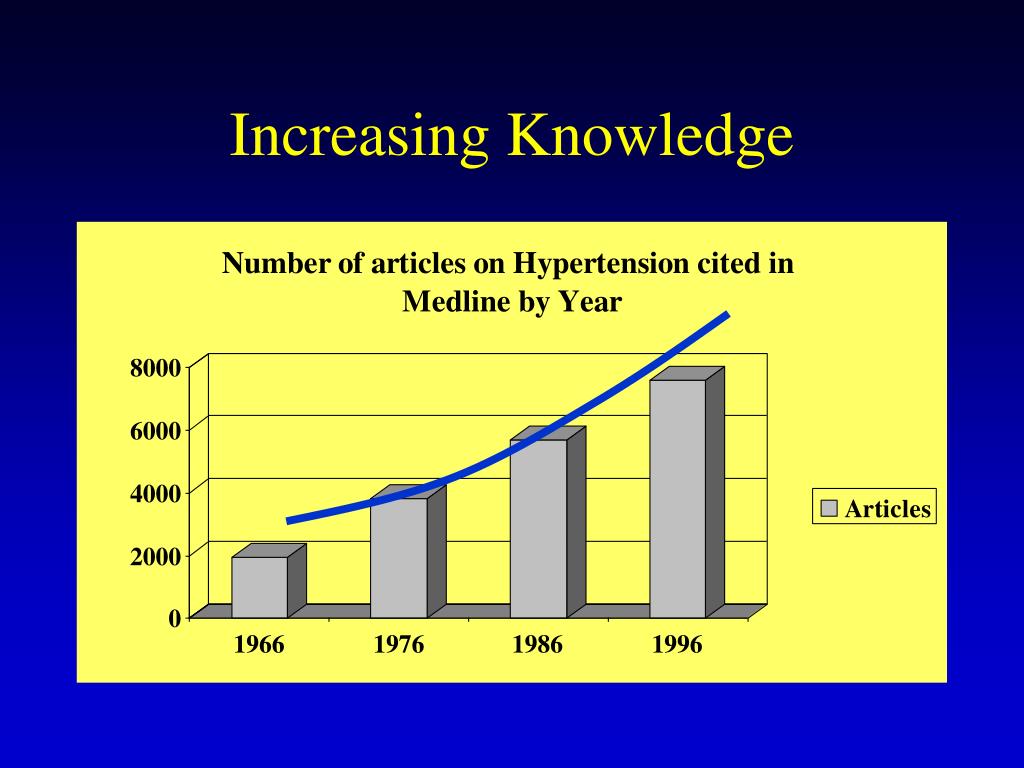 Increasing Knowledge

Number of articles on Hypertension cited in Medline by Year

8000
6000
4000
2000
0

1966
1976
1986
1996

Articles